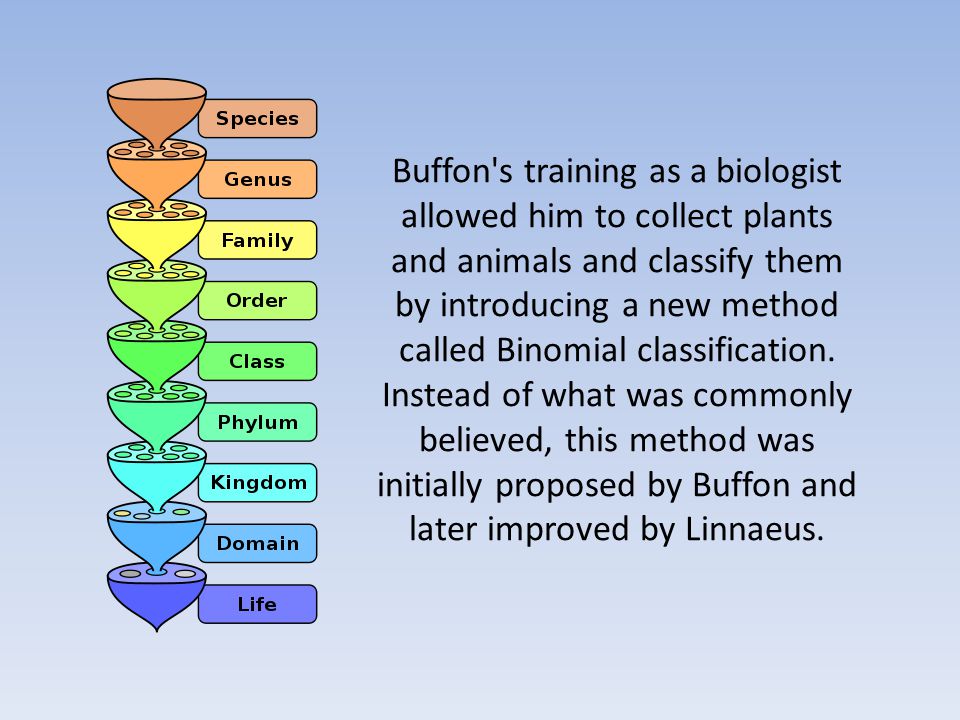 Species
Genus
Family
Order
Class
Phylum
Kingdom
Domain
Life

Buffon's training as a biologist allowed him to collect plants and animals and classify them by introducing a new method called Binomial classification. Instead of what was commonly believed, this method was initially proposed by Buffon and later improved by Linnaeus.